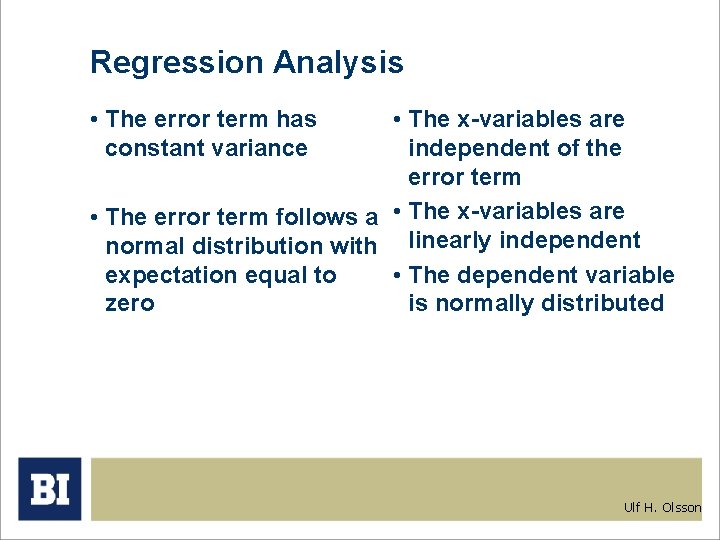 Regression Analysis

• The error term has constant variance

• The error term follows a normal distribution with expectation equal to zero

• The x-variables are independent of the error term

• The x-variables are linearly independent

• The dependent variable is normally distributed

BI

Ulf H. Olsson